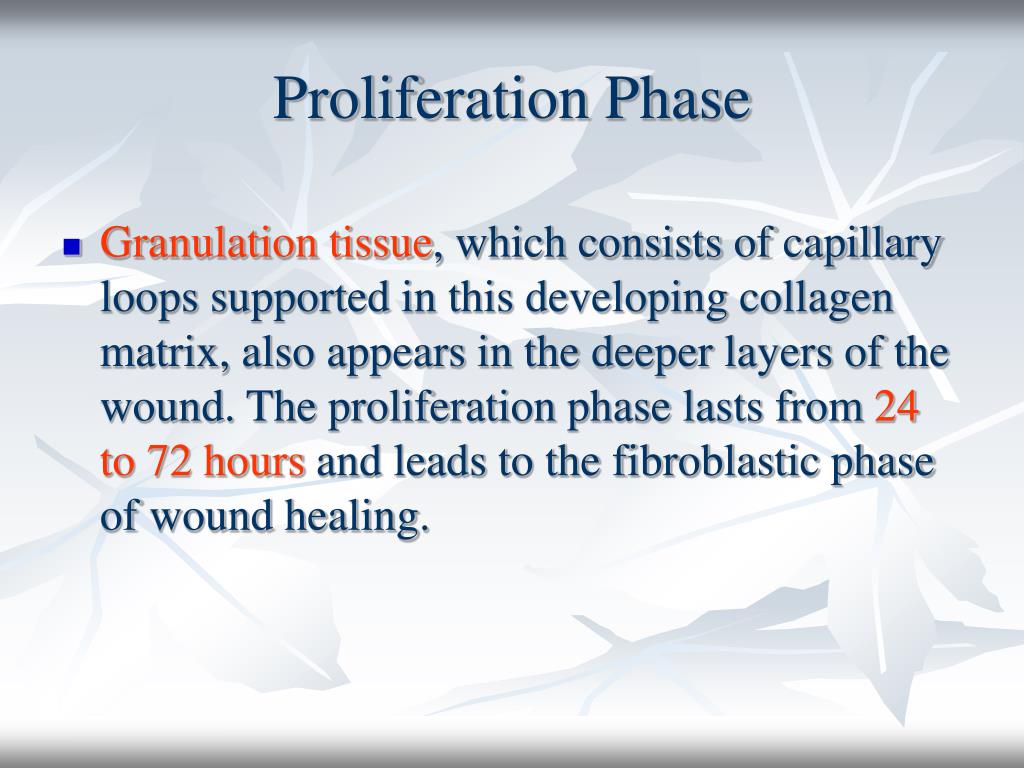 Proliferation Phase

Granulation tissue, which consists of capillary loops supported in this developing collagen matrix, also appears in the deeper layers of the wound. The proliferation phase lasts from 24 to 72 hours and leads to the fibroblastic phase of wound healing.